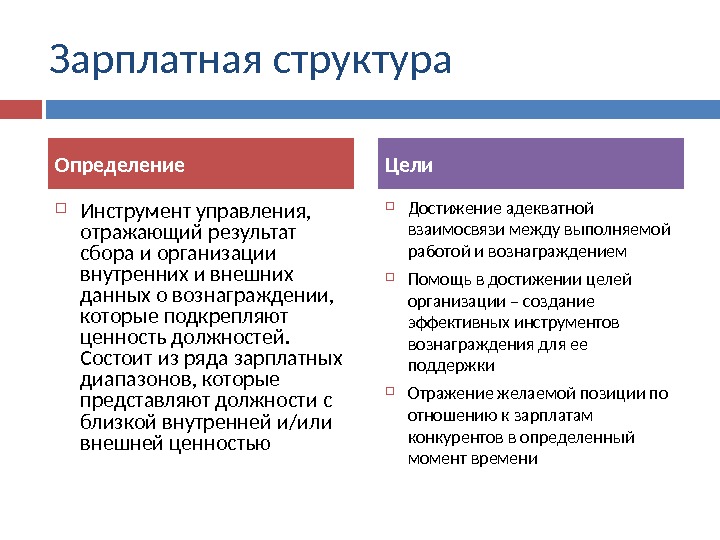 Зарплатная структура

Определение

Инструмент управления, отражающий результат сбора и организации внутренних и внешних данных о вознаграждении, которые подкрепляют ценность должностей. Состоит из ряда зарплатных диапазонов, которые представляют должности с близкой внутренней и/или внешней ценностью

Цели

Достижение адекватной взаимосвязи между выполняемой работой и вознаграждением

Помощь в достижении целей организации – создание эффективных инструментов вознаграждения для ее поддержки

Отражение желаемой позиции по отношению к зарплатам конкурентов в определенный момент времени